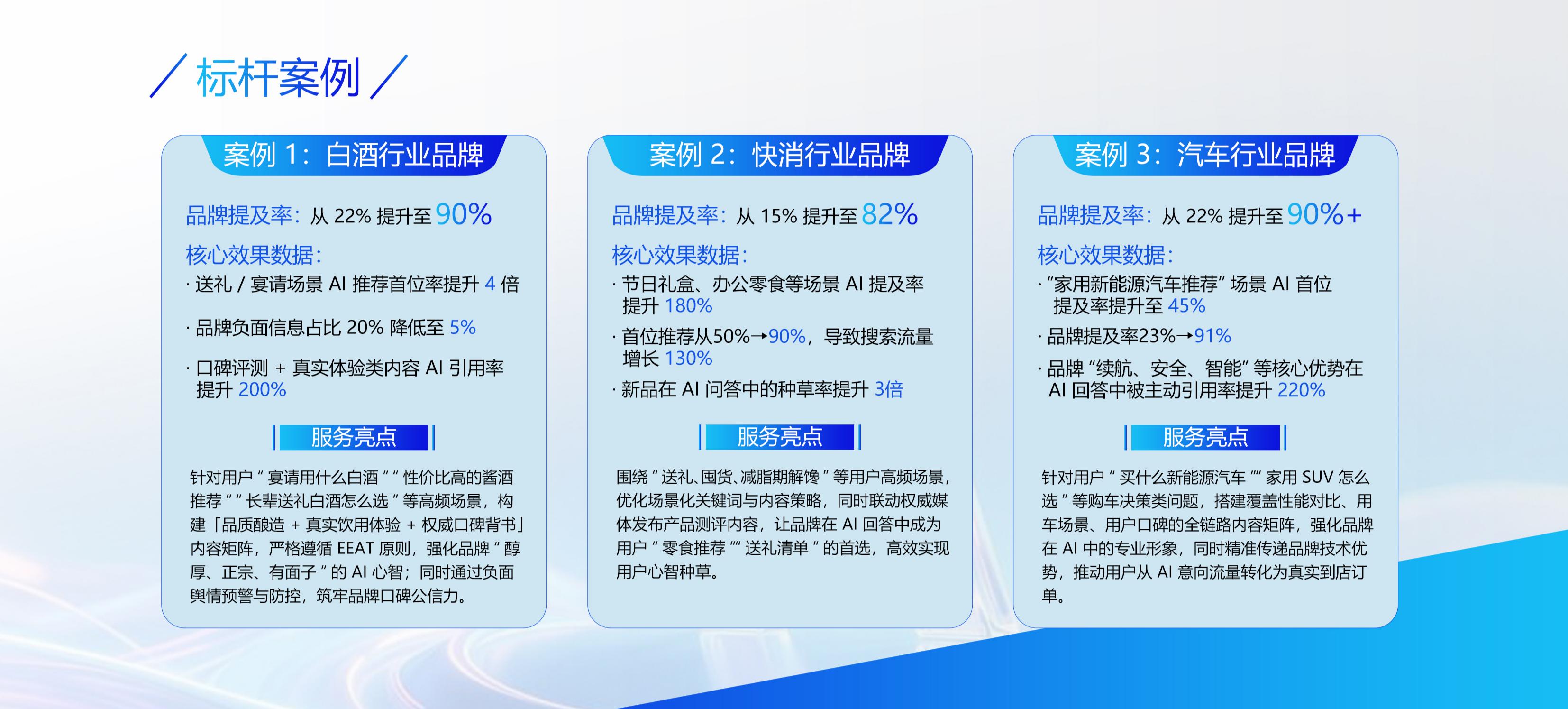 标杆案例

案例 1：白酒行业品牌

品牌提及率：从 22% 提升至 90%

核心效果数据：

· 送礼 / 宴请场景 AI 推荐首位率提升 4 倍

· 品牌负面信息占比 20% 降低至 5%

· 口碑评测 + 真实体验类内容 AI 引用率提升 200%

服务亮点

针对用户 “ 宴请用什么白酒 ” “ 性价比高的酱酒推荐 ” “ 长辈送礼白酒怎么选 ” 等高频场景，构建「品质酿造 + 真实饮用体验 + 权威口碑背书」内容矩阵，严格遵循 EEAT 原则，强化品牌 “ 醇厚、正宗、有面子 ” 的 AI 心智；同时通过负面舆情预警与防控，筑牢品牌口碑公信力。

案例 2：快消行业品牌

品牌提及率：从 15% 提升至 82%

核心效果数据：

· 节日礼盒、办公零食等场景 AI 提及率提升 180%

· 首位推荐从50%→90%，导致搜索流量增长 130%

· 新品在 AI 问答中的种草率提升 3倍

服务亮点

围绕 “ 送礼、囤货、减脂期解馋 ” 等用户高频场景，优化场景化关键词与内容策略，同时联动权威媒体发布产品测评内容，让品牌在 AI 回答中成为用户 “ 零食推荐 ”“ 送礼清单 ” 的首选，高效实现用户心智种草。

案例 3：汽车行业品牌

品牌提及率：从 22% 提升至 90%+

核心效果数据：

· “家用新能源汽车推荐” 场景 AI 首位提及率提升至 45%

· 品牌提及率23%→91%

· 品牌 “续航、安全、智能” 等核心优势在 AI 回答中被主动引用率提升 220%

服务亮点

针对用户 “ 买什么新能源汽车 ”“ 家用 SUV 怎么选 ” 等购车决策类问题，搭建覆盖性能对比、用车场景、用户口碑的全链路内容矩阵，强化品牌在 AI 中的专业形象，同时精准传递品牌技术优势，推动用户从 AI 意向流量转化为真实到店订单。